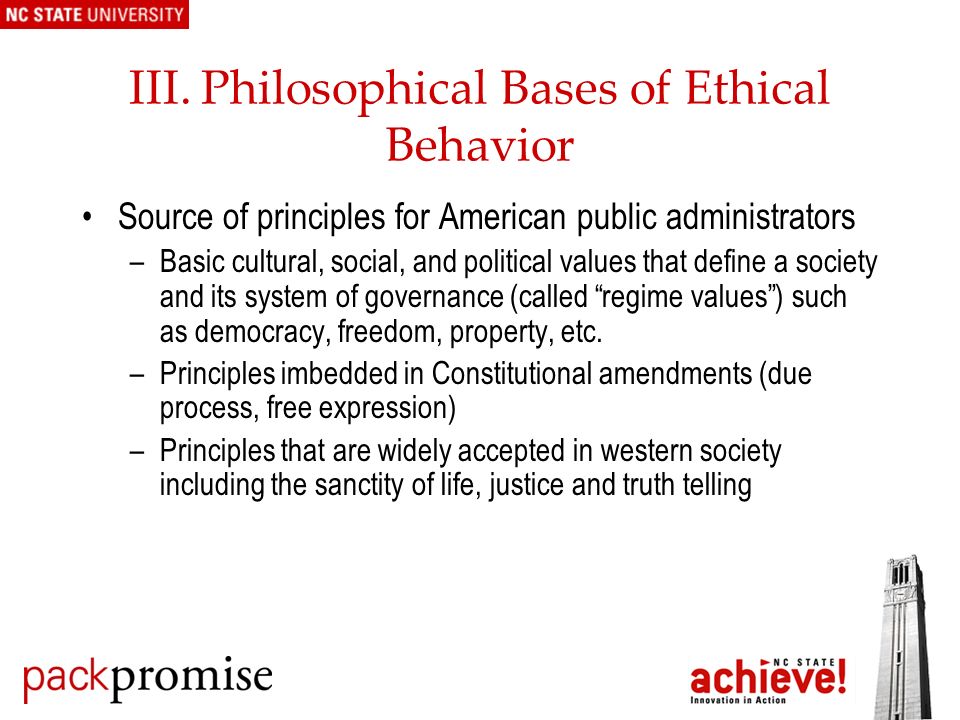 NC STATE UNIVERSITY

III. Philosophical Bases of Ethical Behavior

• Source of principles for American public administrators
– Basic cultural, social, and political values that define a society and its system of governance (called “regime values”) such as democracy, freedom, property, etc.
– Principles imbedded in Constitutional amendments (due process, free expression)
– Principles that are widely accepted in western society including the sanctity of life, justice and truth telling

packpromise

NC STATE achieve! Innovation in Action